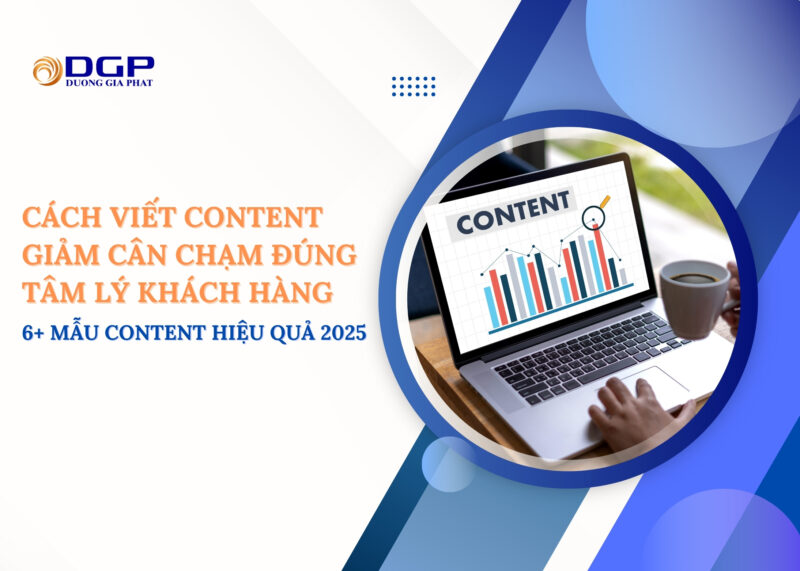 DGP
DUONG GIA PHAT

CÁCH VIẾT CONTENT GIẢM CÂN CHẠM ĐÚNG TÂM LÝ KHÁCH HÀNG

6+ MẪU CONTENT HIỆU QUẢ 2025

CONTENT